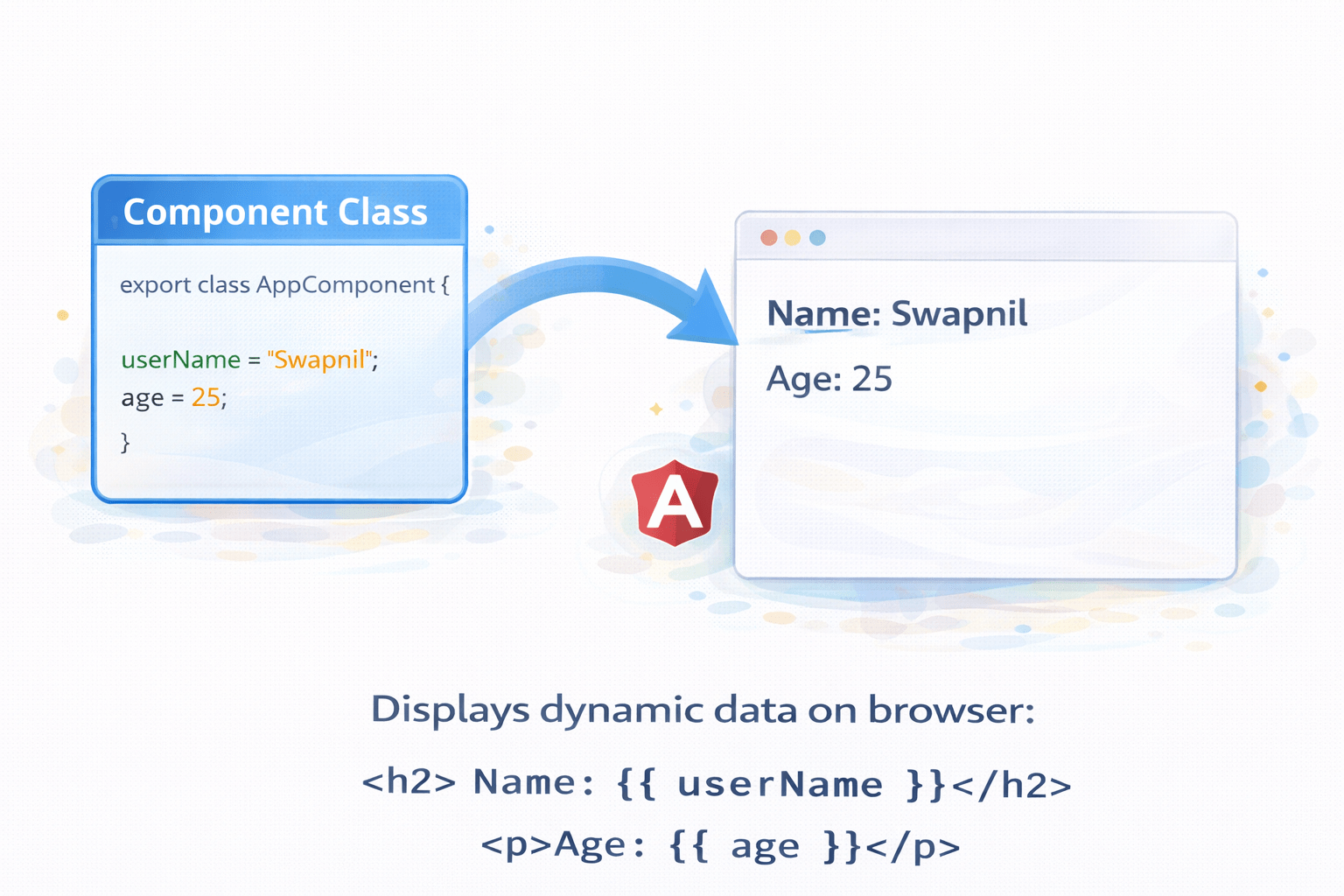 Component Class

export class AppComponent {

userName = "Swapnil";
age = 25;
}

Name: Swapnil

Age: 25

A

Displays dynamic data on browser:

<h2> Name: {{ userName }}</h2>
<p>Age: {{ age }}</p>